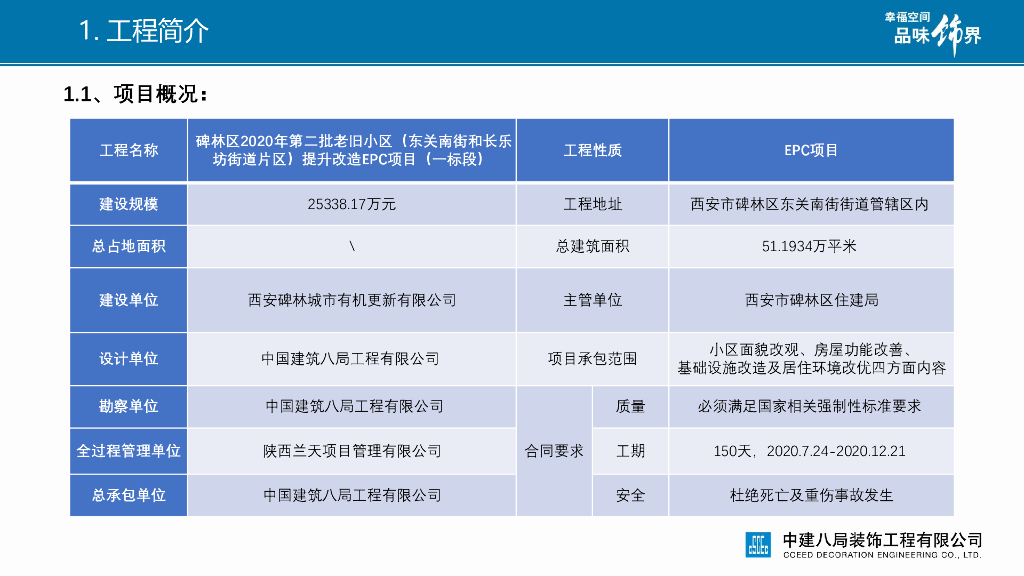 1. 工程简介

幸福空间
品味饰界

1.1、项目概况：

| 工程名称 | 碑林区2020年第二批老旧小区（东关南街和长乐坊街道片区）提升改造EPC项目（一标段） | 工程性质 | | EPC项目 |
|---|---|---|---|---|
| 建设规模 | 25338.17万元 | 工程地址 | | 西安市碑林区东关南街街道管辖区内 |
| 总占地面积 | \ | 总建筑面积 | | 51.1934万平米 |
| 建设单位 | 西安碑林城市有机更新有限公司 | 主管单位 | | 西安市碑林区住建局 |
| 设计单位 | 中国建筑八局工程有限公司 | 项目承包范围 | | 小区面貌改观、房屋功能改善、基础设施改造及居住环境改优四方面内容 |
| 勘察单位 | 中国建筑八局工程有限公司 | 合同要求 | 质量 | 必须满足国家相关强制性标准要求 |
| 全过程管理单位 | 陕西兰天项目管理有限公司 | 合同要求 | 工期 | 150天，2020.7.24-2020.12.21 |
| 总承包单位 | 中国建筑八局工程有限公司 | 合同要求 | 安全 | 杜绝死亡及重伤事故发生 |

中建八局装饰工程有限公司
CCEED DECORATION ENGINEERING CO., LTD.